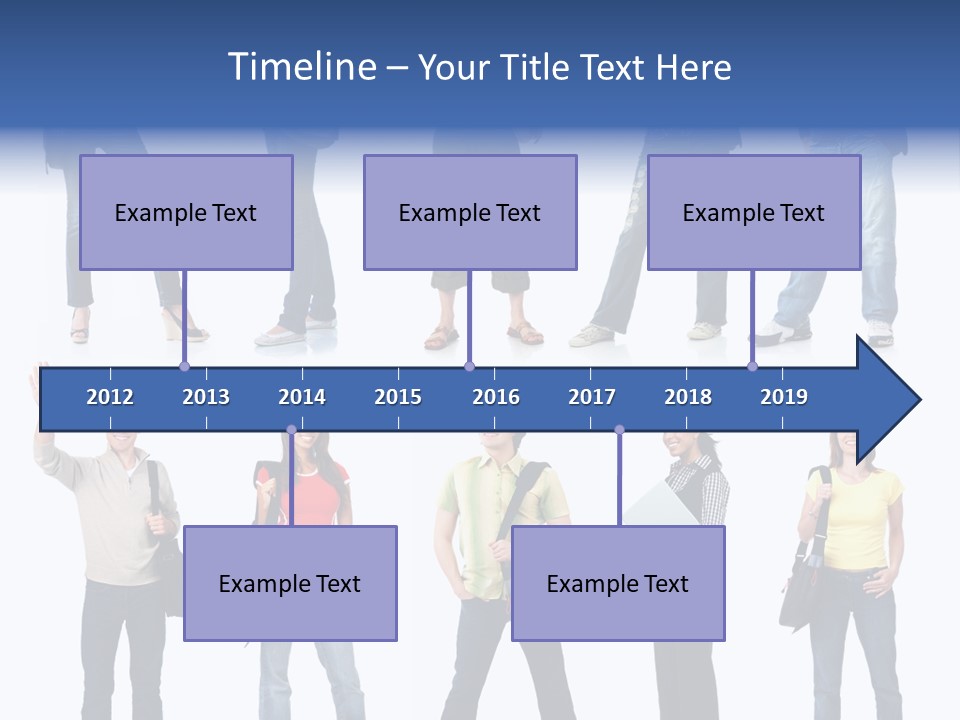 Timeline – Your Title Text Here

Example Text

Example Text

Example Text

2012
2013
2014
2015
2016
2017
2018
2019

Example Text

Example Text